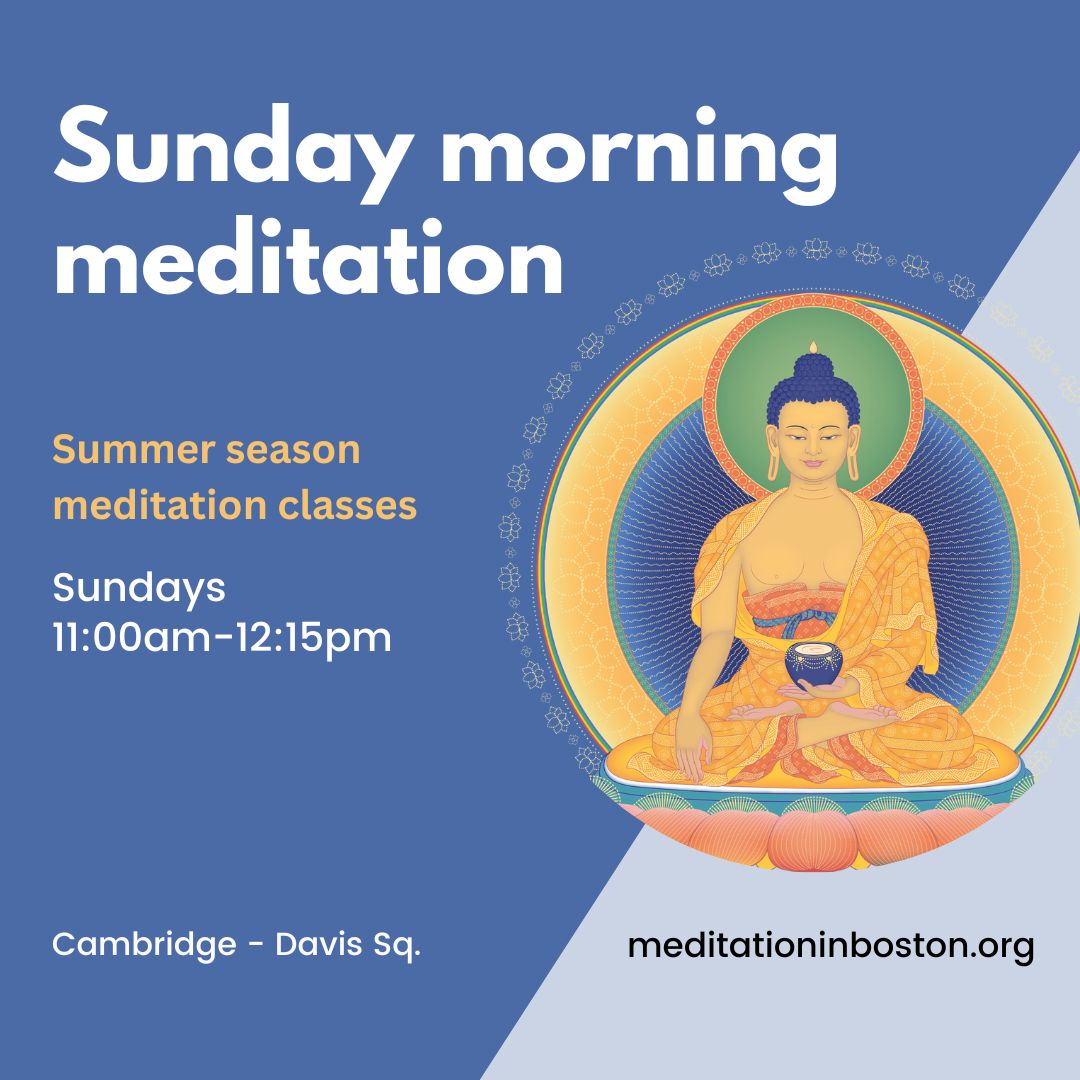 Sunday morning meditation

Summer season meditation classes

Sundays
11:00am-12:15pm

Cambridge - Davis Sq.

meditationinboston.org